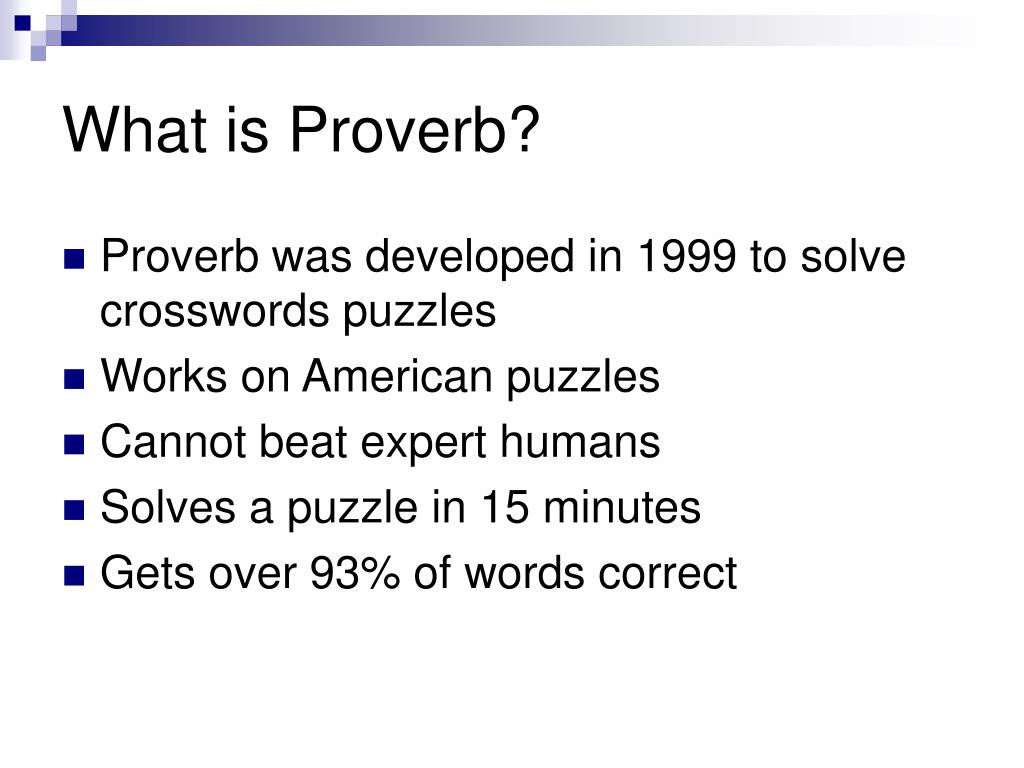 What is Proverb?

- Proverb was developed in 1999 to solve crosswords puzzles
- Works on American puzzles
- Cannot beat expert humans
- Solves a puzzle in 15 minutes
- Gets over 93% of words correct